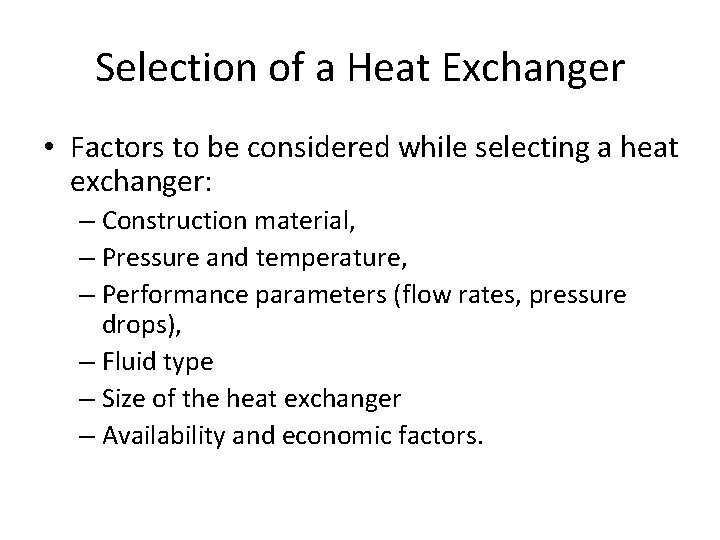 Selection of a Heat Exchanger

• Factors to be considered while selecting a heat exchanger:
– Construction material,
– Pressure and temperature,
– Performance parameters (flow rates, pressure drops),
– Fluid type
– Size of the heat exchanger
– Availability and economic factors.